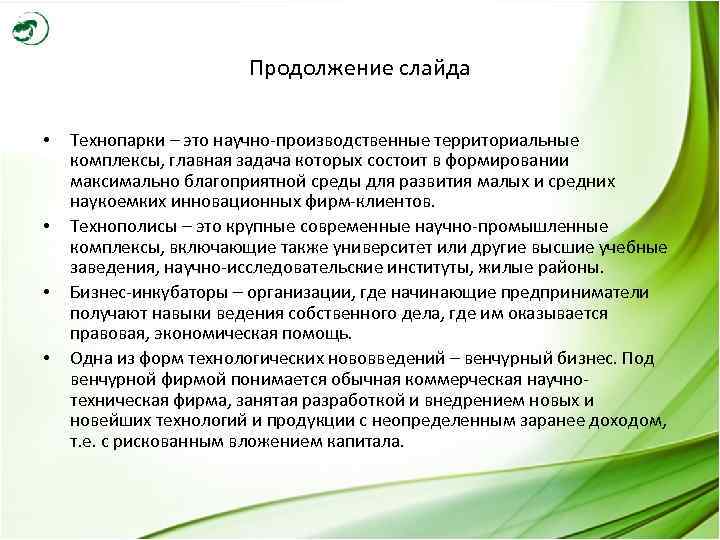 Продолжение слайда

• Технопарки – это научно-производственные территориальные комплексы, главная задача которых состоит в формировании максимально благоприятной среды для развития малых и средних наукоемких инновационных фирм-клиентов.

• Технополисы – это крупные современные научно-промышленные комплексы, включающие также университет или другие высшие учебные заведения, научно-исследовательские институты, жилые районы.

• Бизнес-инкубаторы – организации, где начинающие предприниматели получают навыки ведения собственного дела, где им оказывается правовая, экономическая помощь.

• Одна из форм технологических нововведений – венчурный бизнес. Под венчурной фирмой понимается обычная коммерческая научно-техническая фирма, занятая разработкой и внедрением новых и новейших технологий и продукции с неопределенным заранее доходом, т.е. с рискованным вложением капитала.